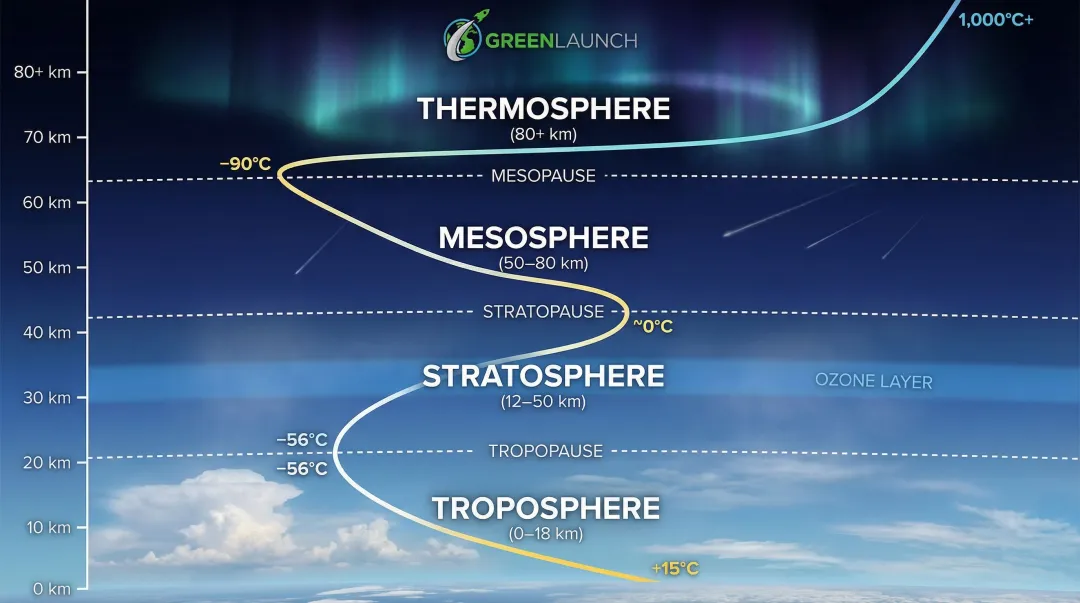 GREENLAUNCH

1,000°C+

80+ km
70 km
60 km
50 km
40 km
30 km
20 km
10 km
0 km

THERMOSPHERE
(80+ km)

−90°C

MESOPAUSE

MESOSPHERE
(50–80 km)

STRATOPAUSE

~0°C

STRATOSPHERE
(12–50 km)

OZONE LAYER

−56°C

TROPOPAUSE

−56°C

TROPOSPHERE
(0–18 km)

+15°C